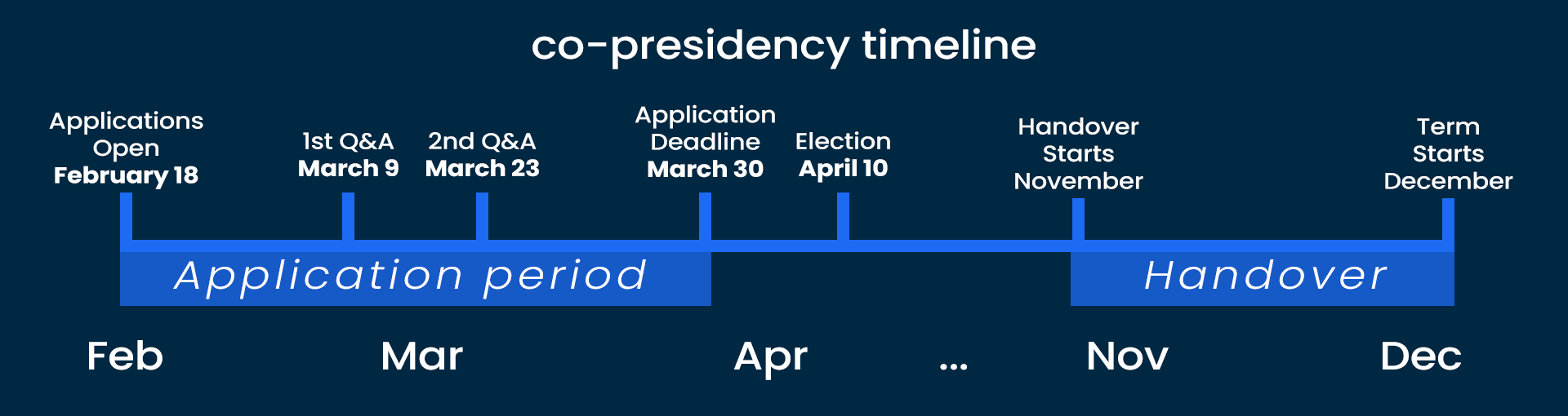 co-presidency timeline

Applications Open
February 18

1st Q&A
March 9

2nd Q&A
March 23

Application Deadline
March 30

Election
April 10

Handover Starts
November

Term Starts
December

Application period

Handover

Feb

Mar

Apr

...

Nov

Dec